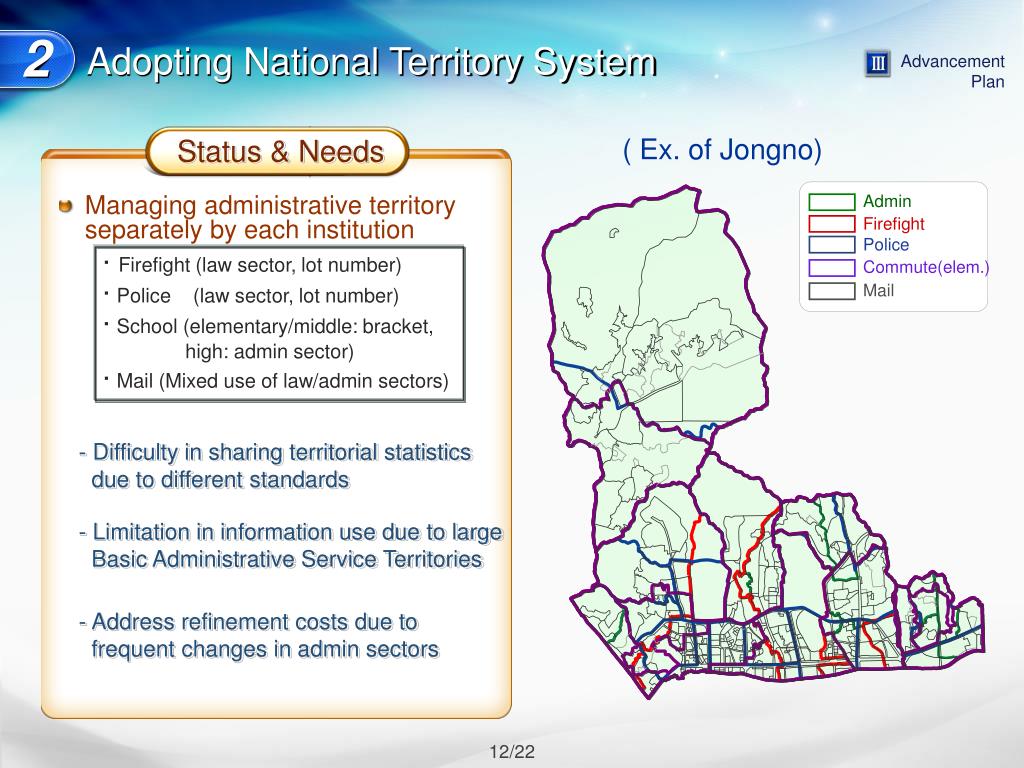 2 Adopting National Territory System

III Advancement Plan

Status & Needs

Managing administrative territory separately by each institution

· Firefight (law sector, lot number)
· Police (law sector, lot number)
· School (elementary/middle: bracket, high: admin sector)
· Mail (Mixed use of law/admin sectors)

- Difficulty in sharing territorial statistics due to different standards

- Limitation in information use due to large Basic Administrative Service Territories

- Address refinement costs due to frequent changes in admin sectors

( Ex. of Jongno)

Admin
Firefight
Police
Commute(elem.)
Mail

12/22